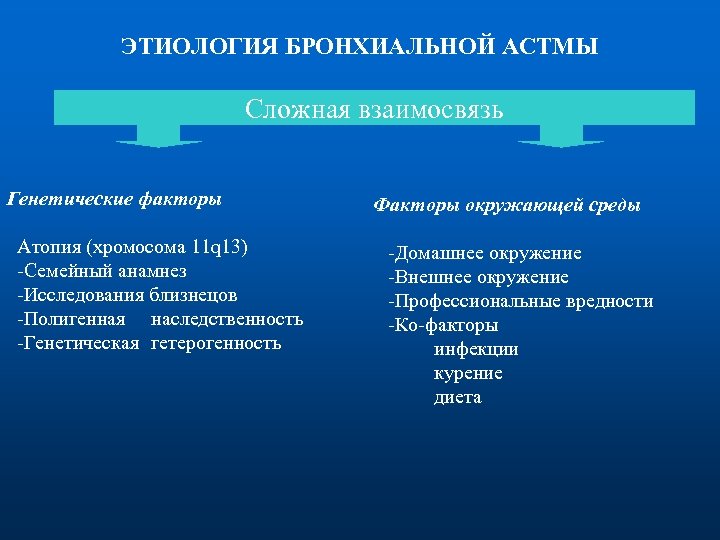 ЭТИОЛОГИЯ БРОНХИАЛЬНОЙ АСТМЫ

Сложная взаимосвязь

Генетические факторы

Атопия (хромосома 11q13)
-Семейный анамнез
-Исследования близнецов
-Полигенная наследственность
-Генетическая гетерогенность

Факторы окружающей среды

-Домашнее окружение
-Внешнее окружение
-Профессиональные вредности
-Ко-факторы
инфекции
курение
диета